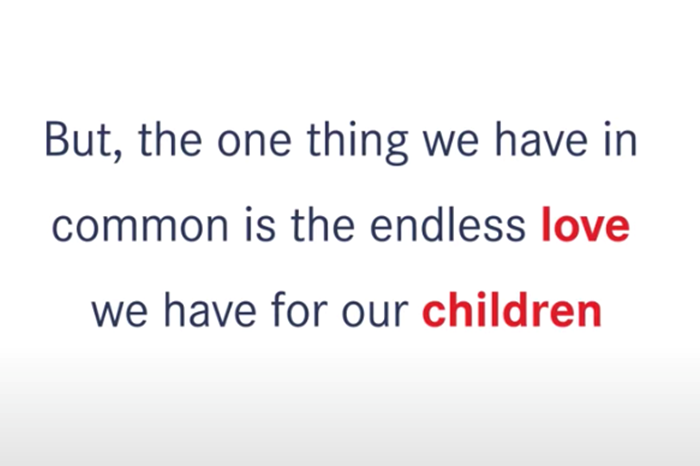 But, the one thing we have in common is the endless love we have for our children